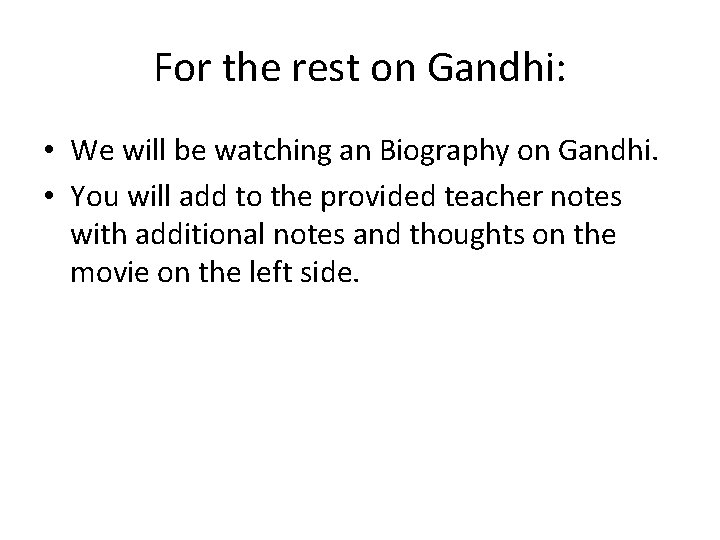 For the rest on Gandhi:

• We will be watching an Biography on Gandhi.
• You will add to the provided teacher notes with additional notes and thoughts on the movie on the left side.